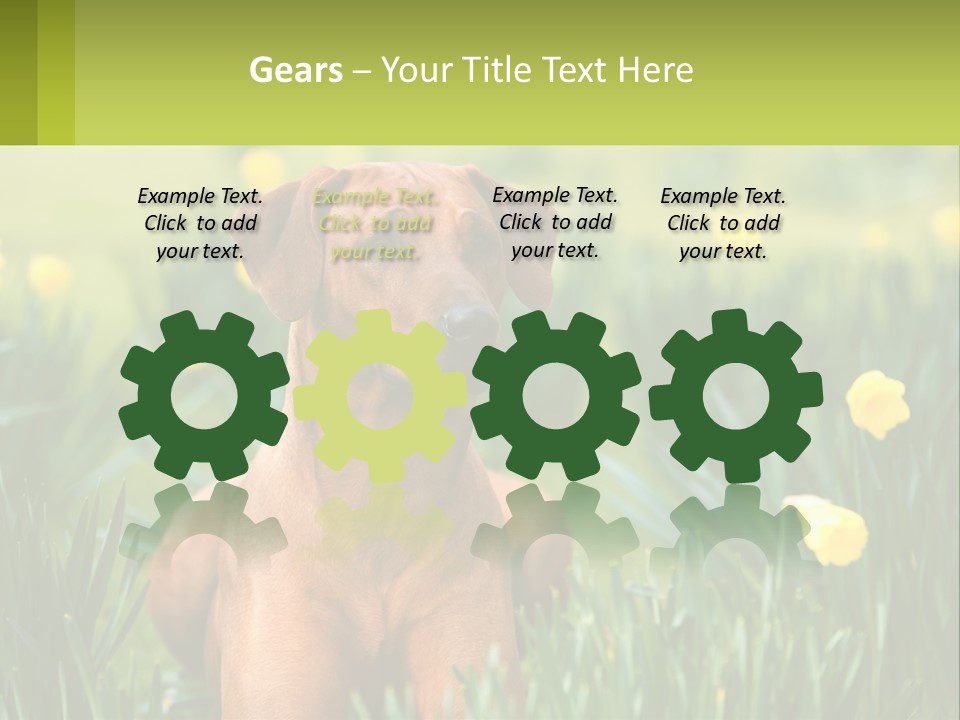 Gears – Your Title Text Here

Example Text. Click to add your text.

Example Text. Click to add your text.

Example Text. Click to add your text.

Example Text. Click to add your text.